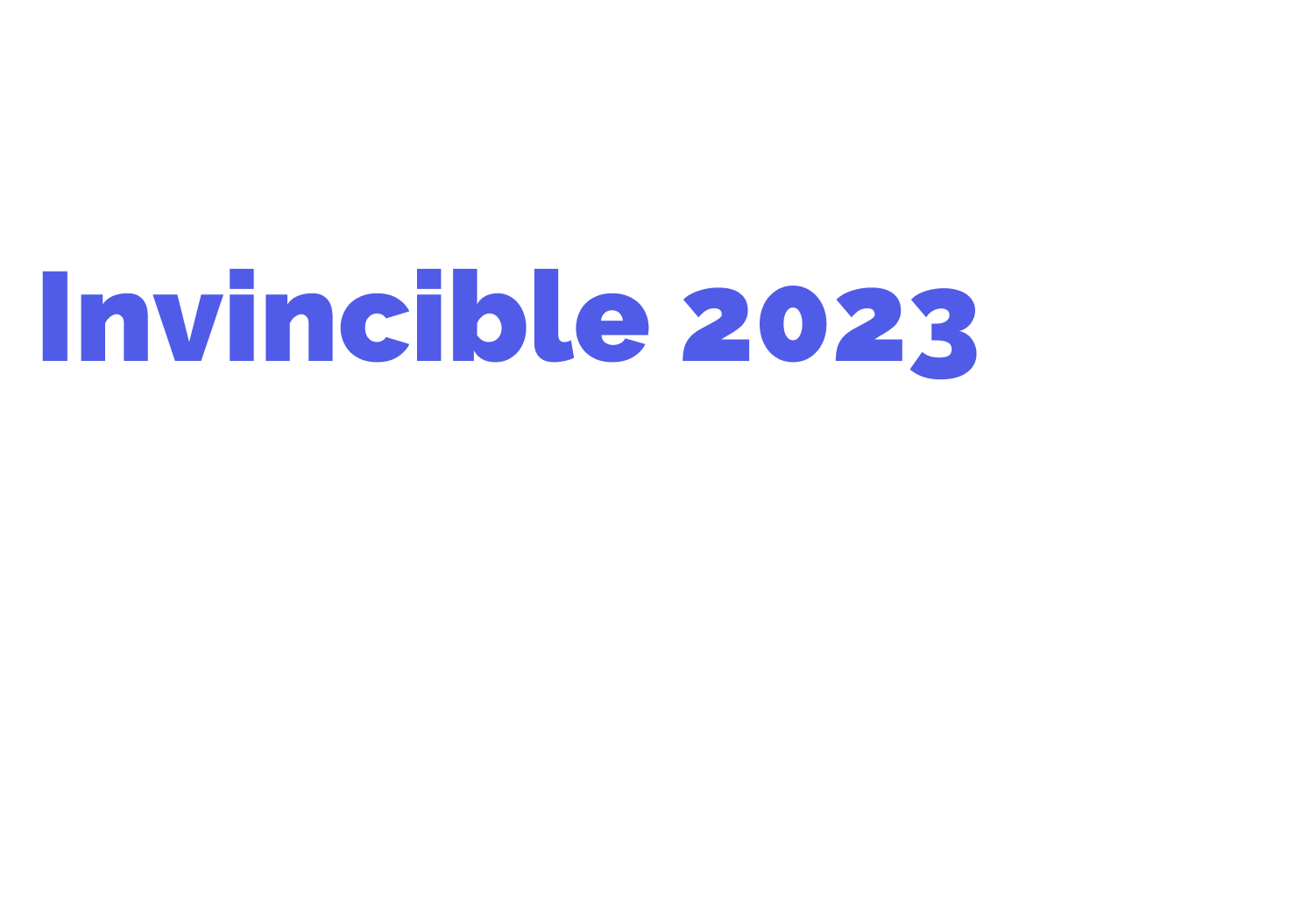 Invincible 2023